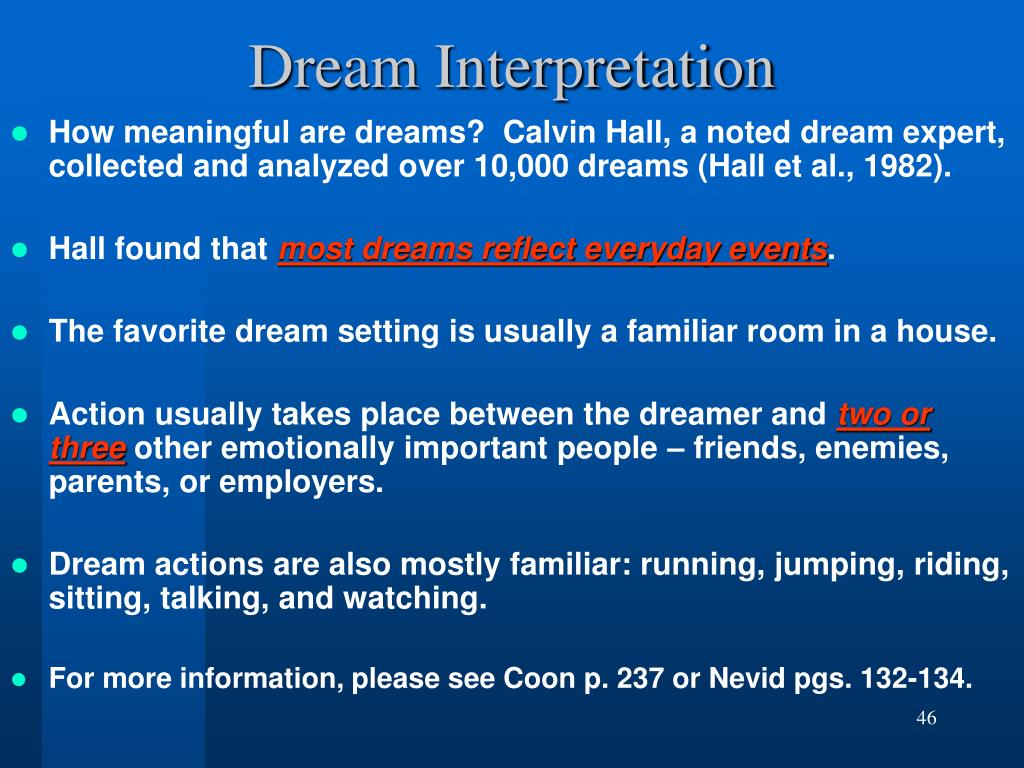 Dream Interpretation

- How meaningful are dreams? Calvin Hall, a noted dream expert, collected and analyzed over 10,000 dreams (Hall et al., 1982).
- Hall found that most dreams reflect everyday events.
- The favorite dream setting is usually a familiar room in a house.
- Action usually takes place between the dreamer and two or three other emotionally important people – friends, enemies, parents, or employers.
- Dream actions are also mostly familiar: running, jumping, riding, sitting, talking, and watching.
- For more information, please see Coon p. 237 or Nevid pgs. 132-134.

46